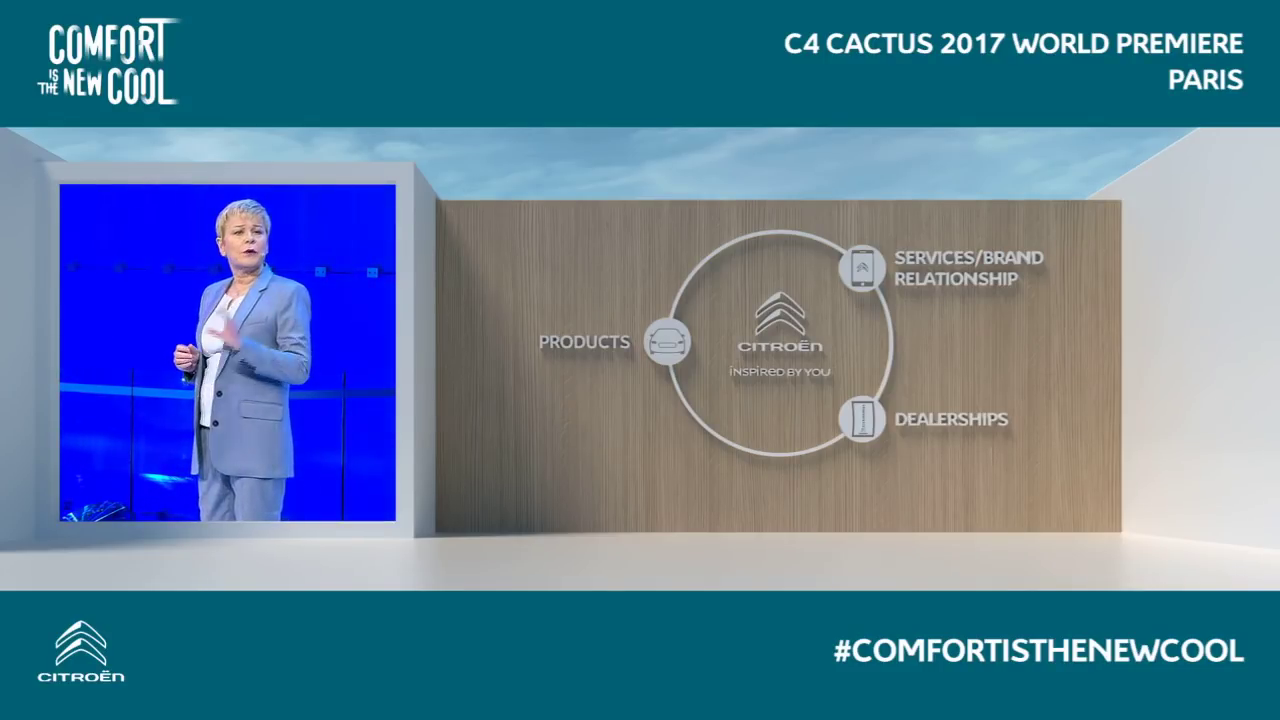 COMFORT IS THE NEW COOL

C4 CACTUS 2017 WORLD PREMIERE
PARIS

PRODUCTS

CITROËN
INSPIRED BY YOU

SERVICES/BRAND RELATIONSHIP

DEALERSHIPS

CITROËN

#COMFORTISTHENEWCOOL